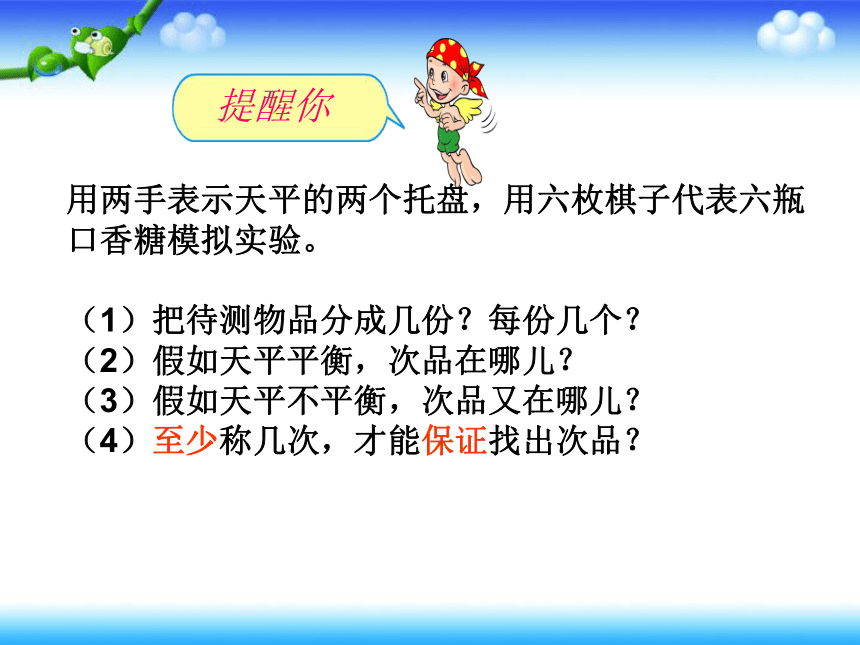 提醒你

用两手表示天平的两个托盘，用六枚棋子代表六瓶口香糖模拟实验。

（1）把待测物品分成几份？每份几个？
（2）假如天平平衡，次品在哪儿？
（3）假如天平不平衡，次品又在哪儿？
（4）至少称几次，才能保证找出次品？